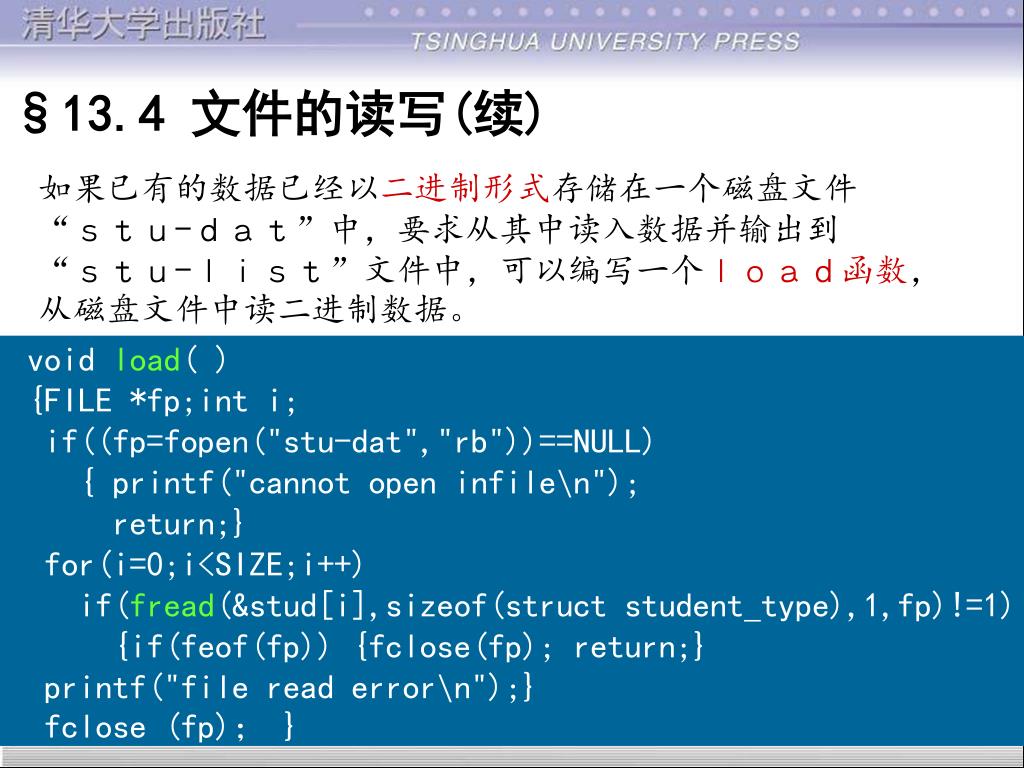 清华大学出版社
TSINGHUA UNIVERSITY PRESS

§13.4 文件的读写(续)

如果已有的数据已经以二进制形式存储在一个磁盘文件“ｓｔｕ－ｄａｔ”中，要求从其中读入数据并输出到“ｓｔｕ－ｌｉｓｔ”文件中，可以编写一个ｌｏａｄ函数，从磁盘文件中读二进制数据。

void load( )
{FILE *fp;int i;
if((fp=fopen("stu-dat","rb"))==NULL)
{ printf("cannot open infile\n");
return;}
for(i=0;i<SIZE;i++)
if(fread(&stud[i],sizeof(struct student_type),1,fp)!=1)
{if(feof(fp)) {fclose(fp); return;}
printf("file read error\n");}
fclose (fp); }